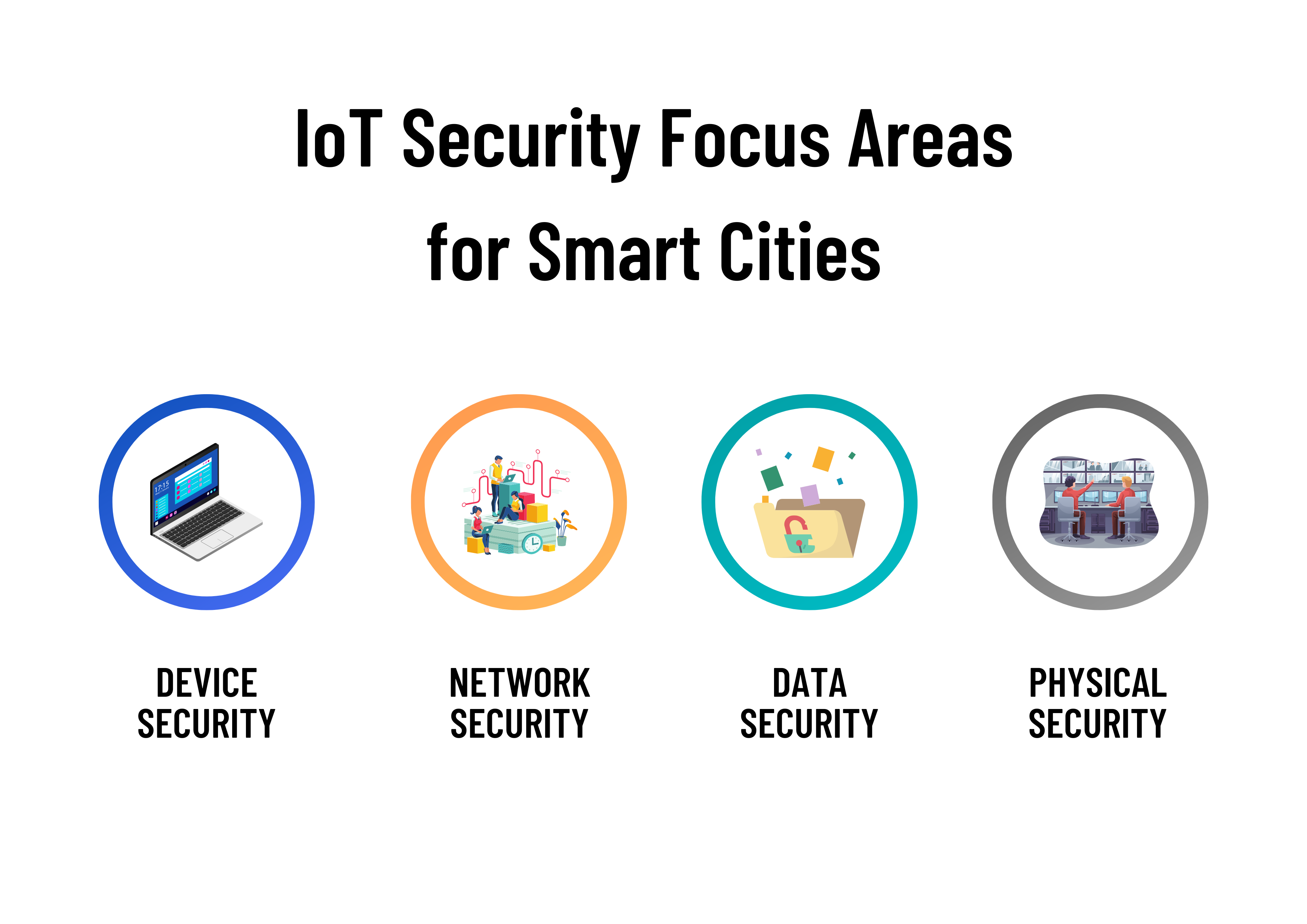 IoT Security Focus Areas for Smart Cities

17:15

DEVICE SECURITY

NETWORK SECURITY

DATA SECURITY

PHYSICAL SECURITY